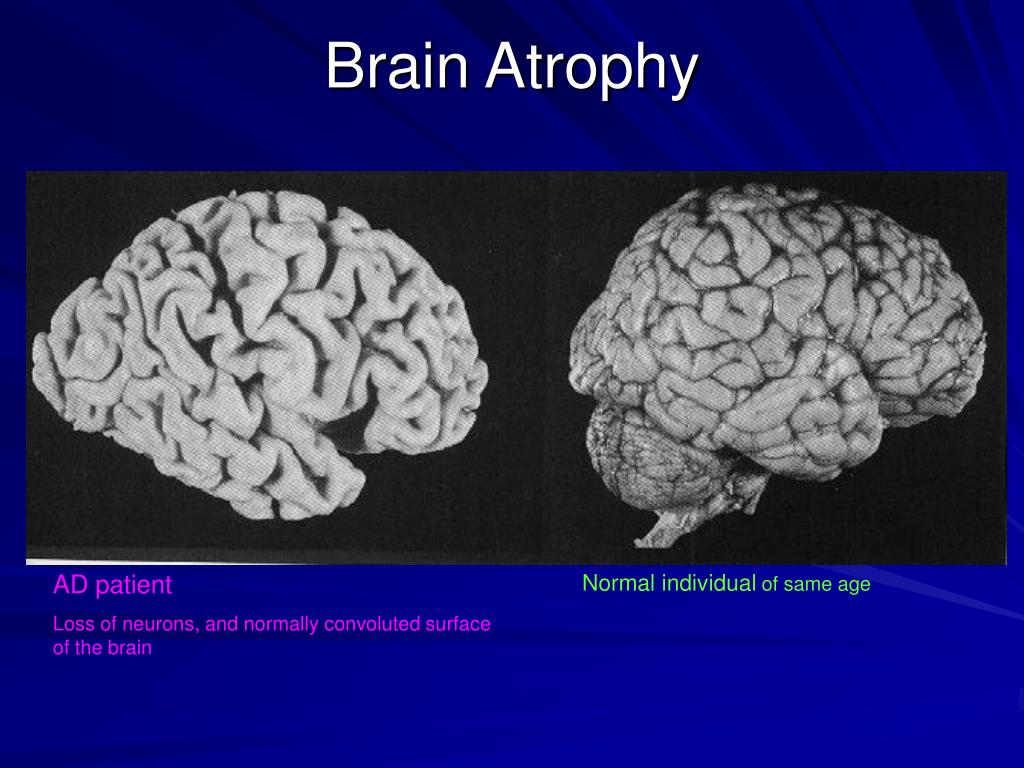 Brain Atrophy

AD patient

Loss of neurons, and normally convoluted surface of the brain

Normal individual of same age